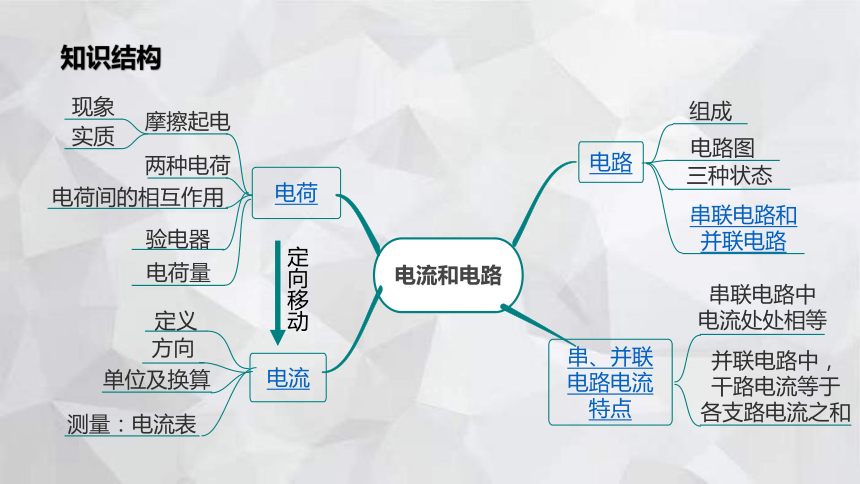 知识结构

现象
实质
摩擦起电
两种电荷
电荷间的相互作用
验电器
电荷量
电荷

定向移动

定义
方向
单位及换算
测量：电流表
电流

电流和电路

电路
组成
电路图
三种状态
串联电路和并联电路

串、并联电路电流特点
串联电路中电流处处相等
并联电路中，干路电流等于各支路电流之和